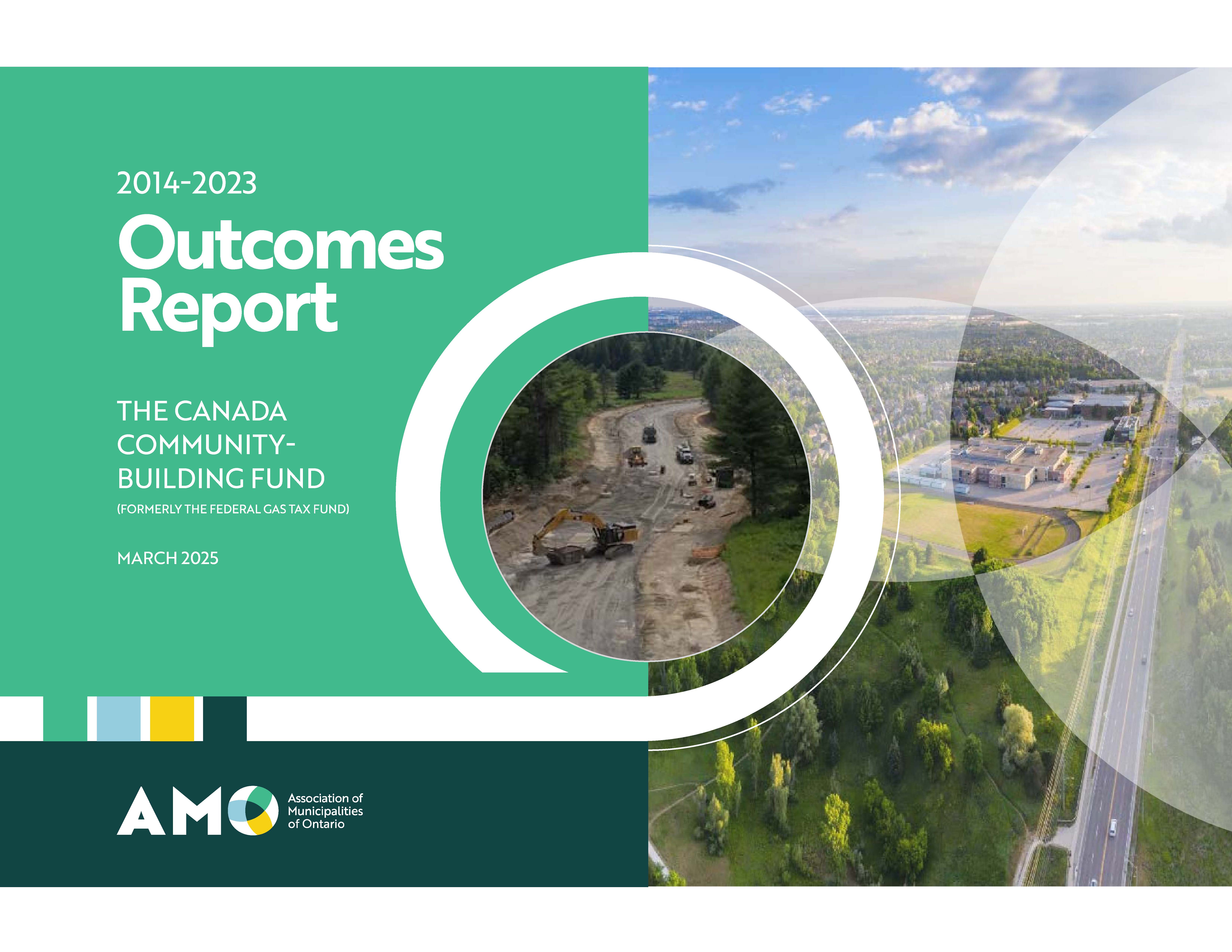 2014-2023

Outcomes Report

THE CANADA COMMUNITY-BUILDING FUND

(FORMERLY THE FEDERAL GAS TAX FUND)

MARCH 2025

AMO

Association of Municipalities of Ontario